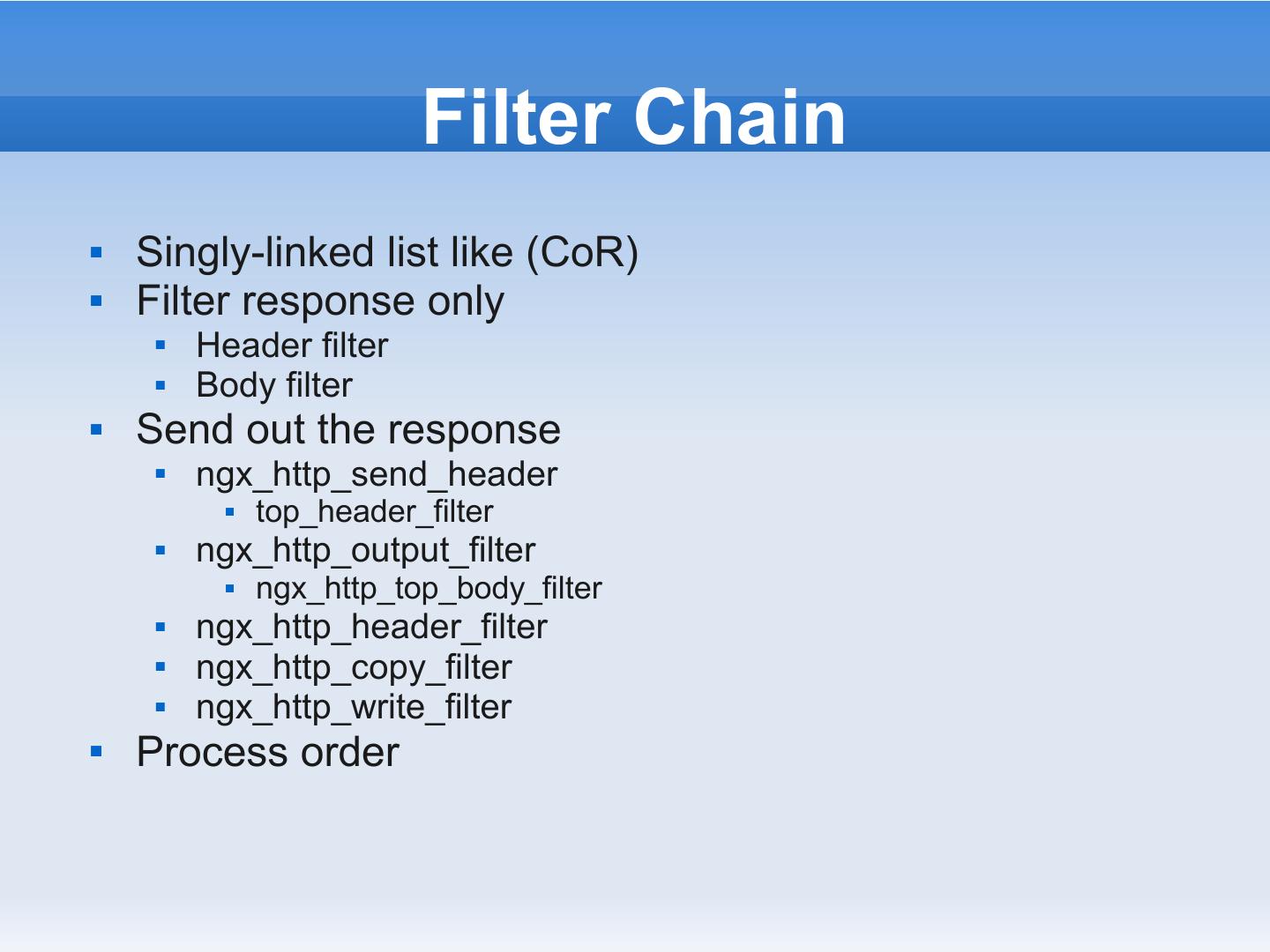 Filter Chain

- Singly-linked list like (CoR)
- Filter response only
  - Header filter
  - Body filter
- Send out the response
  - ngx_http_send_header
    - top_header_filter
  - ngx_http_output_filter
    - ngx_http_top_body_filter
  - ngx_http_header_filter
  - ngx_http_copy_filter
  - ngx_http_write_filter
- Process order